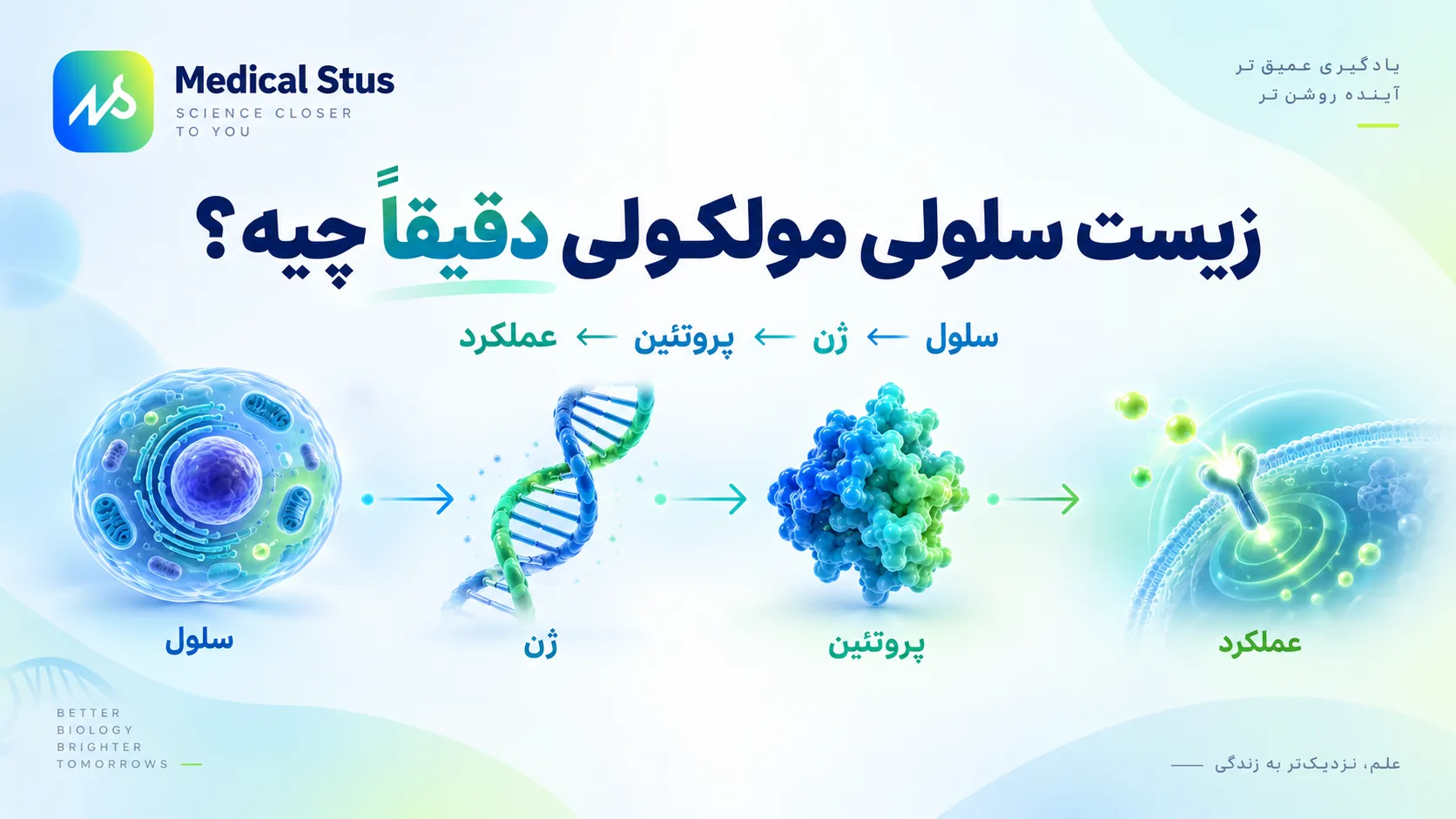 Medical Stus
SCIENCE CLOSER TO YOU

یادگیری عمیق تر
آینده روشن تر

زیست سلولی مولکولی دقیقاً چیه؟

سلول ← ژن ← پروتئین ← عملکرد

سلول
ژن
پروتئین
عملکرد

BETTER BIOLOGY BRIGHTER TOMORROWS

علم، نزدیک‌تر به زندگی